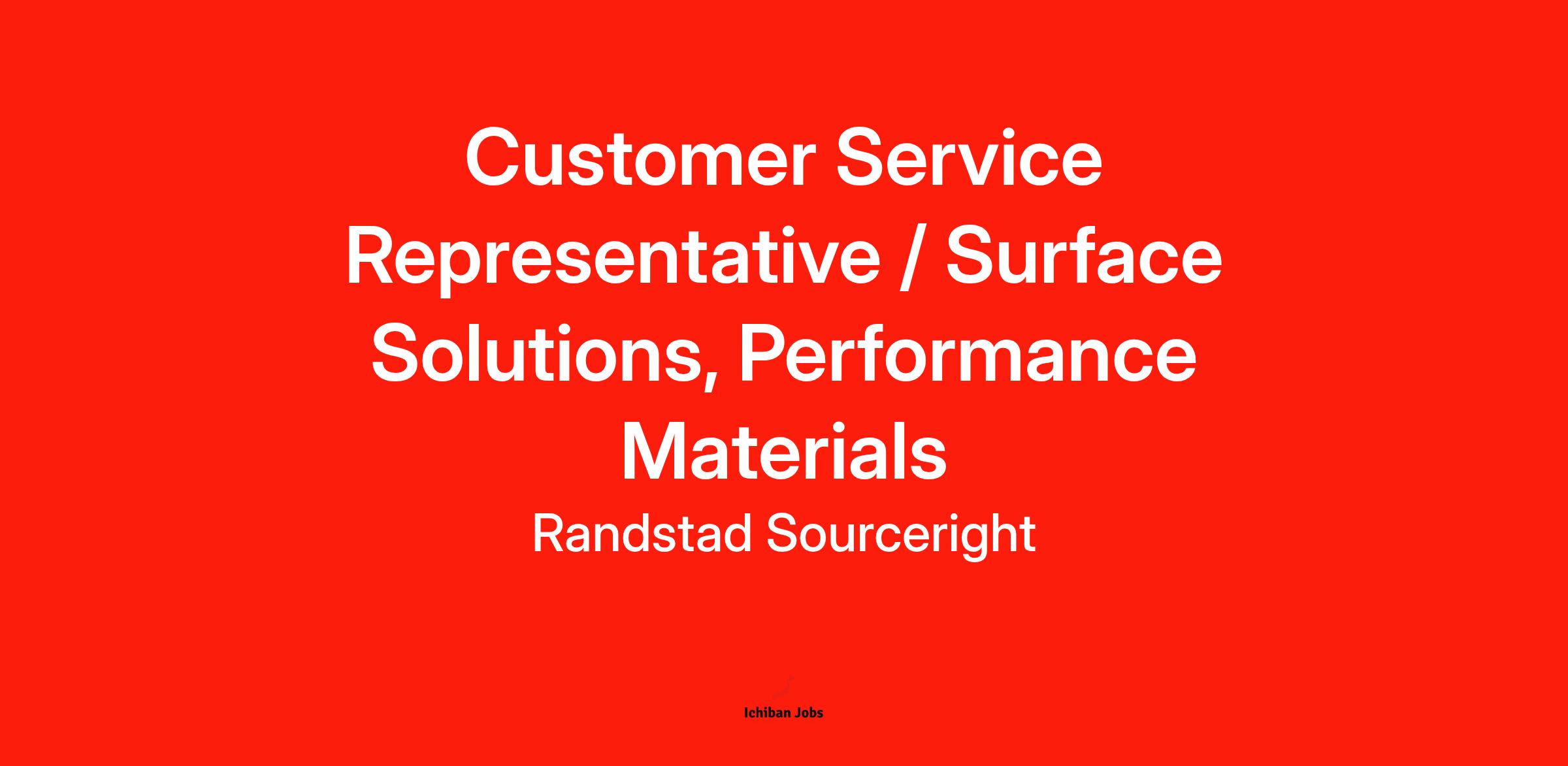 Customer Service Representative / Surface Solutions, Performance Materials

Randstad Sourceright

Ichiban Jobs